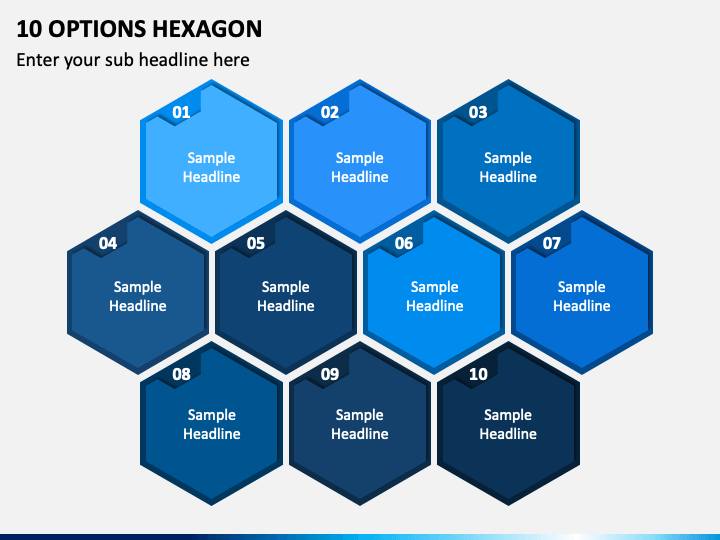 10 OPTIONS HEXAGON

Enter your sub headline here

01
Sample Headline

02
Sample Headline

03
Sample Headline

04
Sample Headline

05
Sample Headline

06
Sample Headline

07
Sample Headline

08
Sample Headline

09
Sample Headline

10
Sample Headline